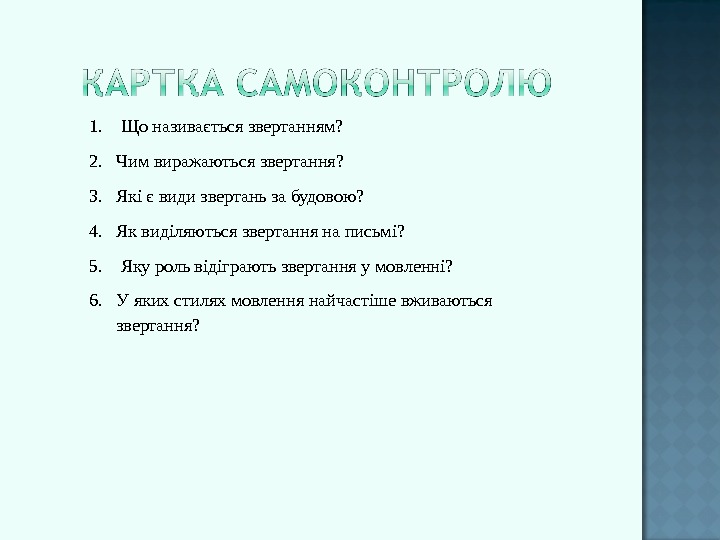 КАРТКА САМОКОНТРОЛЮ

1. Що називається звертанням?
2. Чим виражаються звертання?
3. Які є види звертань за будовою?
4. Як виділяються звертання на письмі?
5. Яку роль відіграють звертання у мовленні?
6. У яких стилях мовлення найчастіше вживаються звертання?